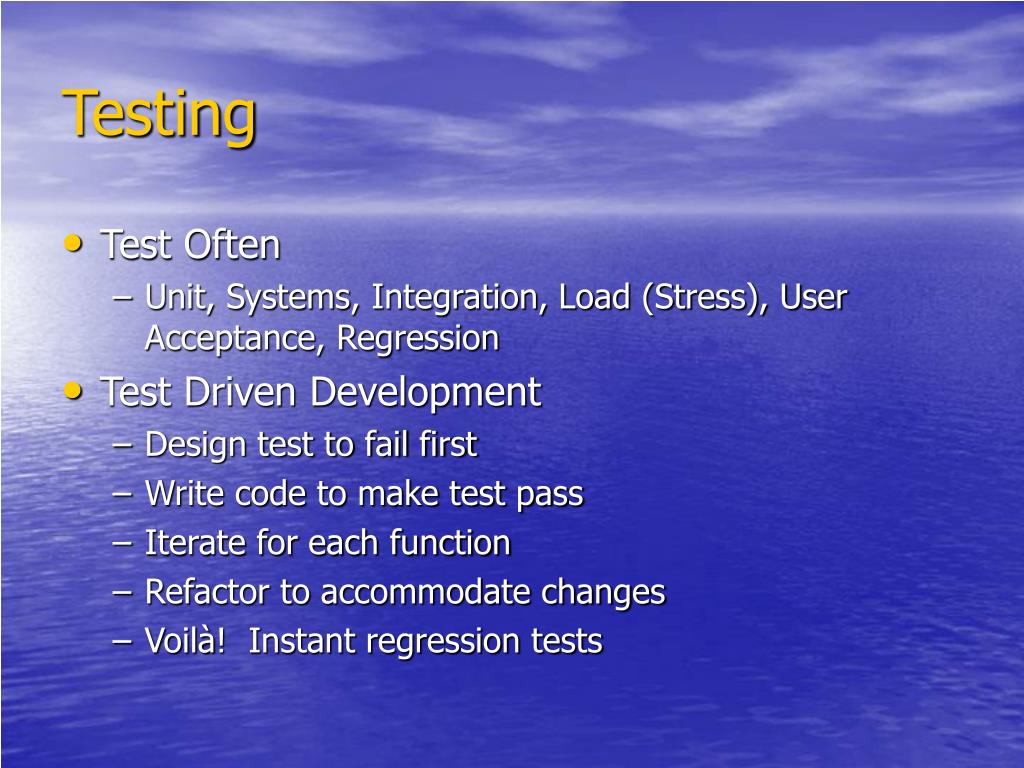 Testing

• Test Often
  – Unit, Systems, Integration, Load (Stress), User Acceptance, Regression
• Test Driven Development
  – Design test to fail first
  – Write code to make test pass
  – Iterate for each function
  – Refactor to accommodate changes
  – Voilà! Instant regression tests